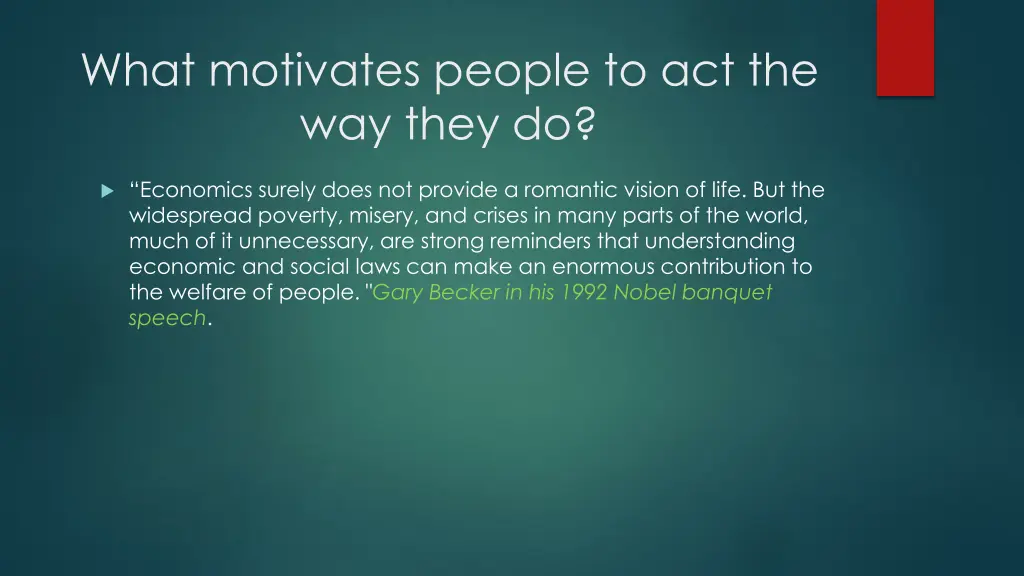 What motivates people to act the way they do?

“Economics surely does not provide a romantic vision of life. But the widespread poverty, misery, and crises in many parts of the world, much of it unnecessary, are strong reminders that understanding economic and social laws can make an enormous contribution to the welfare of people. "Gary Becker in his 1992 Nobel banquet speech.